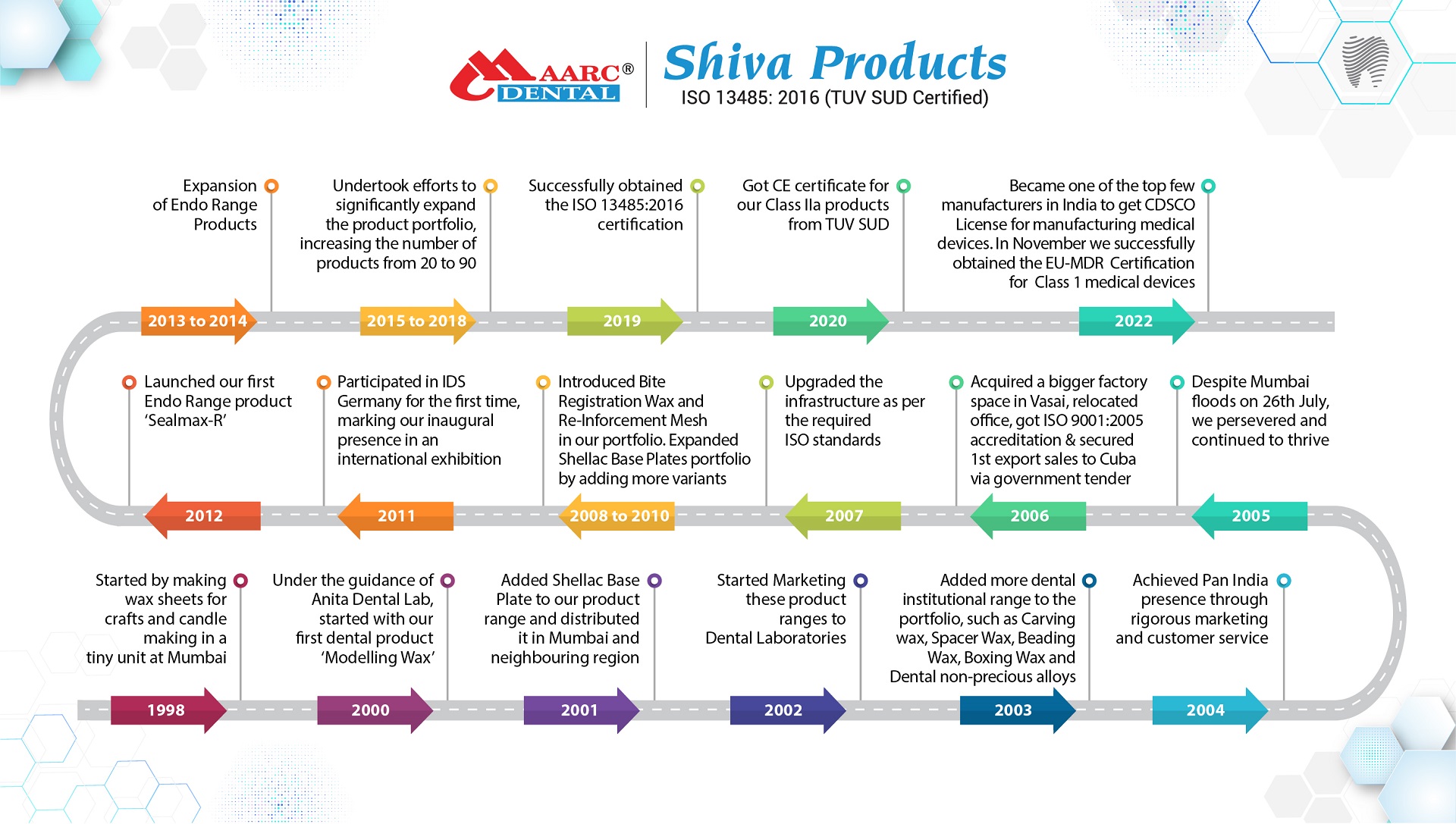 MAARC® DENTAL

Shiva Products
ISO 13485: 2016 (TUV SUD Certified)

Expansion of Endo Range Products

2013 to 2014

Undertook efforts to significantly expand the product portfolio, increasing the number of products from 20 to 90

2015 to 2018

Successfully obtained the ISO 13485:2016 certification

2019

Got CE certificate for our Class IIa products from TUV SUD

2020

Became one of the top few manufacturers in India to get CDSCO License for manufacturing medical devices. In November we successfully obtained the EU-MDR Certification for Class 1 medical devices

2022

Launched our first Endo Range product 'Sealmax-R'

2012

Participated in IDS Germany for the first time, marking our inaugural presence in an international exhibition

2011

Introduced Bite Registration Wax and Re-Inforcement Mesh in our portfolio. Expanded Shellac Base Plates portfolio by adding more variants

2008 to 2010

Upgraded the infrastructure as per the required ISO standards

2007

Acquired a bigger factory space in Vasai, relocated office, got ISO 9001:2005 accreditation & secured 1st export sales to Cuba via government tender

2006

Despite Mumbai floods on 26th July, we persevered and continued to thrive

2005

Started by making wax sheets for crafts and candle making in a tiny unit at Mumbai

1998

Under the guidance of Anita Dental Lab, started with our first dental product 'Modelling Wax'

2000

Added Shellac Base Plate to our product range and distributed it in Mumbai and neighbouring region

2001

Started Marketing these product ranges to Dental Laboratories

2002

Added more dental institutional range to the portfolio, such as Carving wax, Spacer Wax, Beading Wax, Boxing Wax and Dental non-precious alloys

2003

Achieved Pan India presence through rigorous marketing and customer service

2004